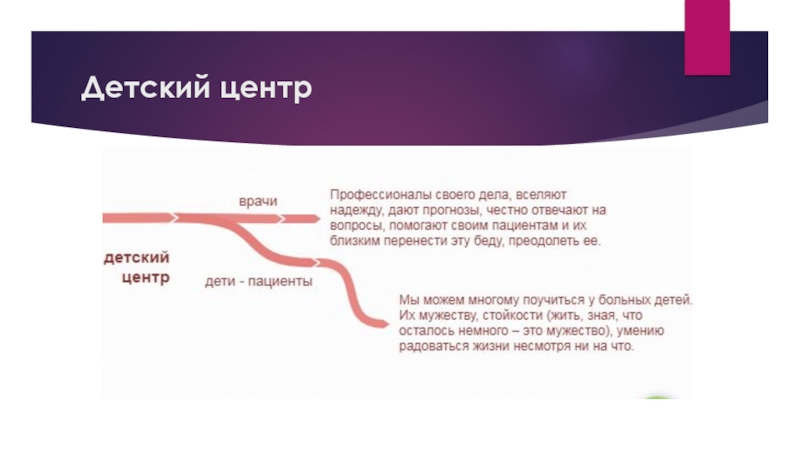 Детский центр

детский центр

врачи

Профессионалы своего дела, вселяют надежду, дают прогнозы, честно отвечают на вопросы, помогают своим пациентам и их близким перенести эту беду, преодолеть ее.

дети - пациенты

Мы можем многому поучиться у больных детей. Их мужеству, стойкости (жить, зная, что осталось немного – это мужество), умению радоваться жизни несмотря ни на что.